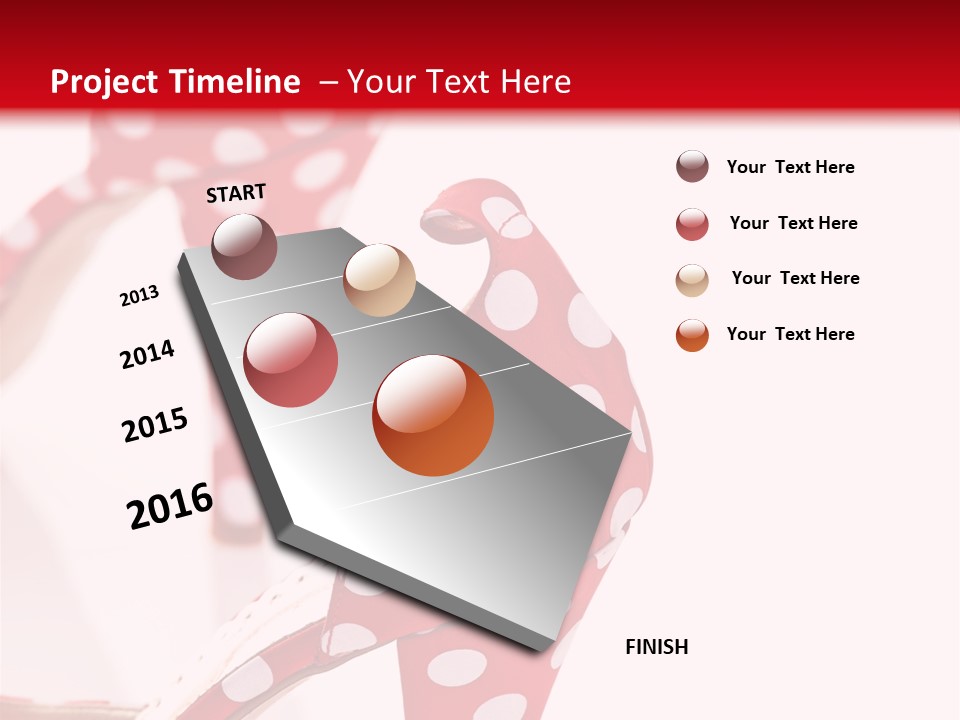 Project Timeline – Your Text Here

START

2013

2014

2015

2016

FINISH

Your Text Here

Your Text Here

Your Text Here

Your Text Here